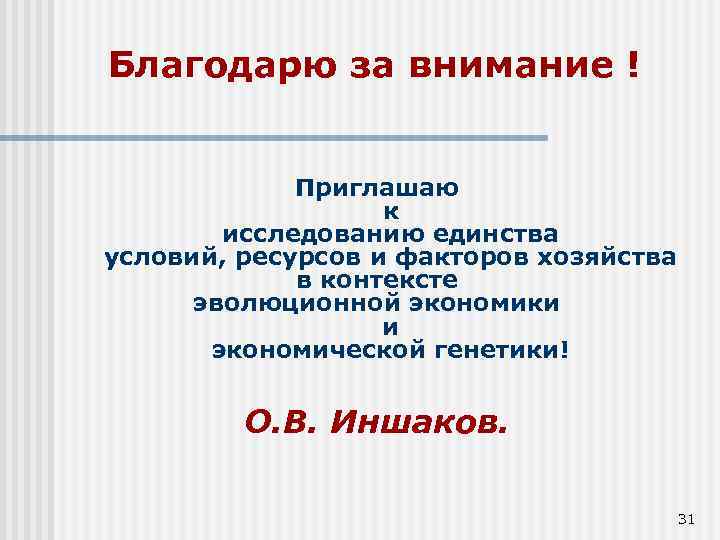 Благодарю за внимание !

Приглашаю
к
исследованию единства
условий, ресурсов и факторов хозяйства
в контексте
эволюционной экономики
и
экономической генетики!

О.В. Иншаков.

31